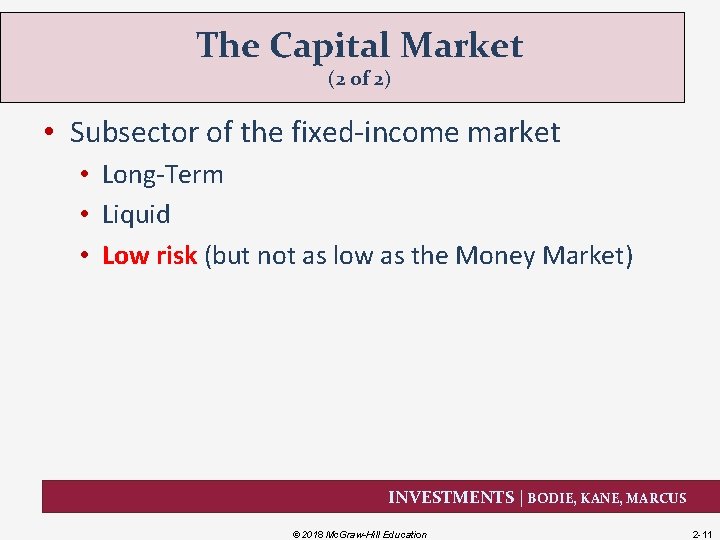 The Capital Market
(2 of 2)

• Subsector of the fixed-income market
  • Long-Term
  • Liquid
  • Low risk (but not as low as the Money Market)

INVESTMENTS | BODIE, KANE, MARCUS

© 2018 McGraw-Hill Education

2-11